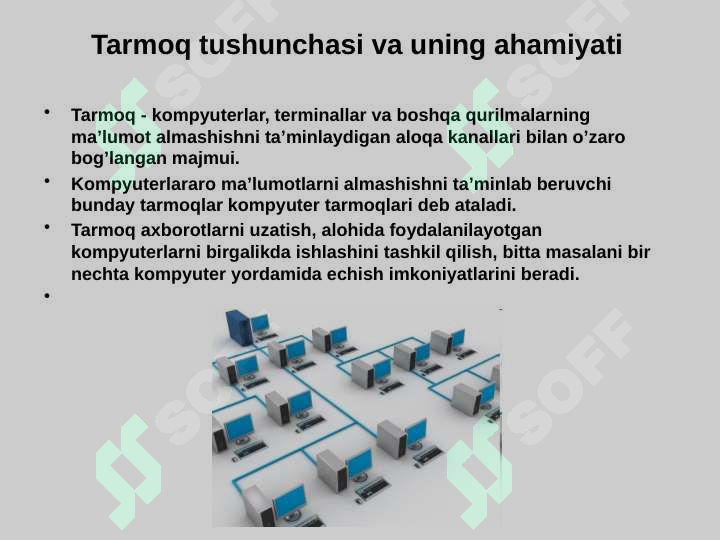 Tarmoq tushunchasi va uning ahamiyati

• Tarmoq - kompyuterlar, terminallar va boshqa qurilmalarning ma’lumot almashishni ta’minlaydigan aloqa kanallari bilan o’zaro bog’langan majmui.

• Kompyuterlararo ma’lumotlarni almashishni ta’minlab beruvchi bunday tarmoqlar kompyuter tarmoqlari deb ataladi.

• Tarmoq axborotlarni uzatish, alohida foydalanilayotgan kompyuterlarni birgalikda ishlashini tashkil qilish, bitta masalani bir nechta kompyuter yordamida echish imkoniyatlarini beradi.

•

SOFF SOFF SOFF SOFF